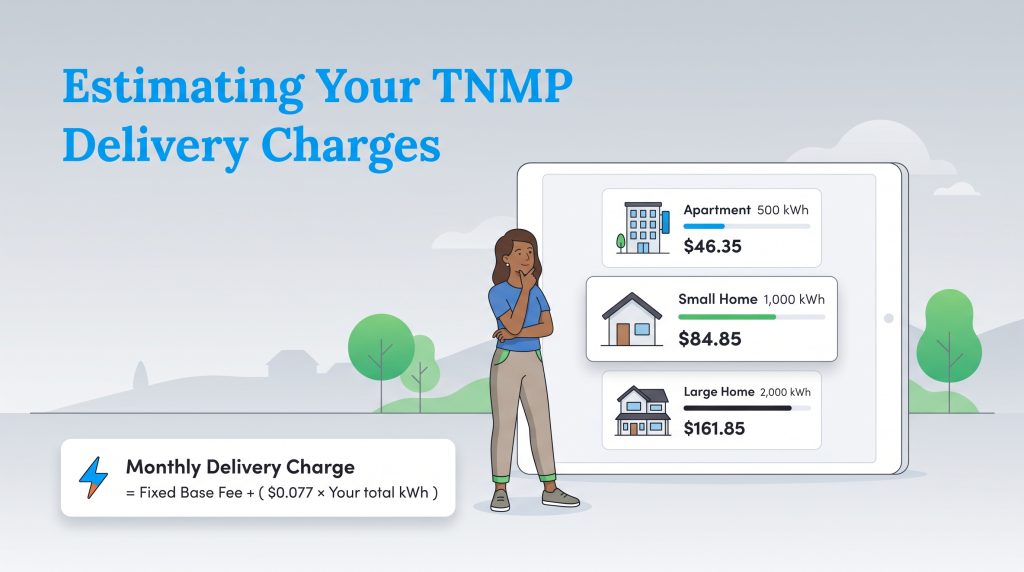 Estimating Your TNMP Delivery Charges

Apartment 500 kWh
$46.35

Small Home 1,000 kWh
$84.85

Large Home 2,000 kWh
$161.85

Monthly Delivery Charge
= Fixed Base Fee + ( $0.077 × Your total kWh )